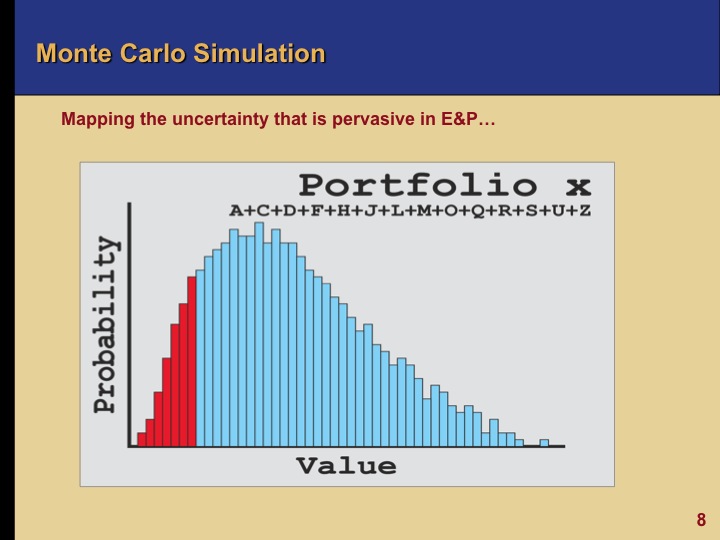 Monte Carlo Simulation

Mapping the uncertainty that is pervasive in E&P…

Portfolio x
A+C+D+F+H+J+L+M+O+Q+R+S+U+Z

Probability

Value

8